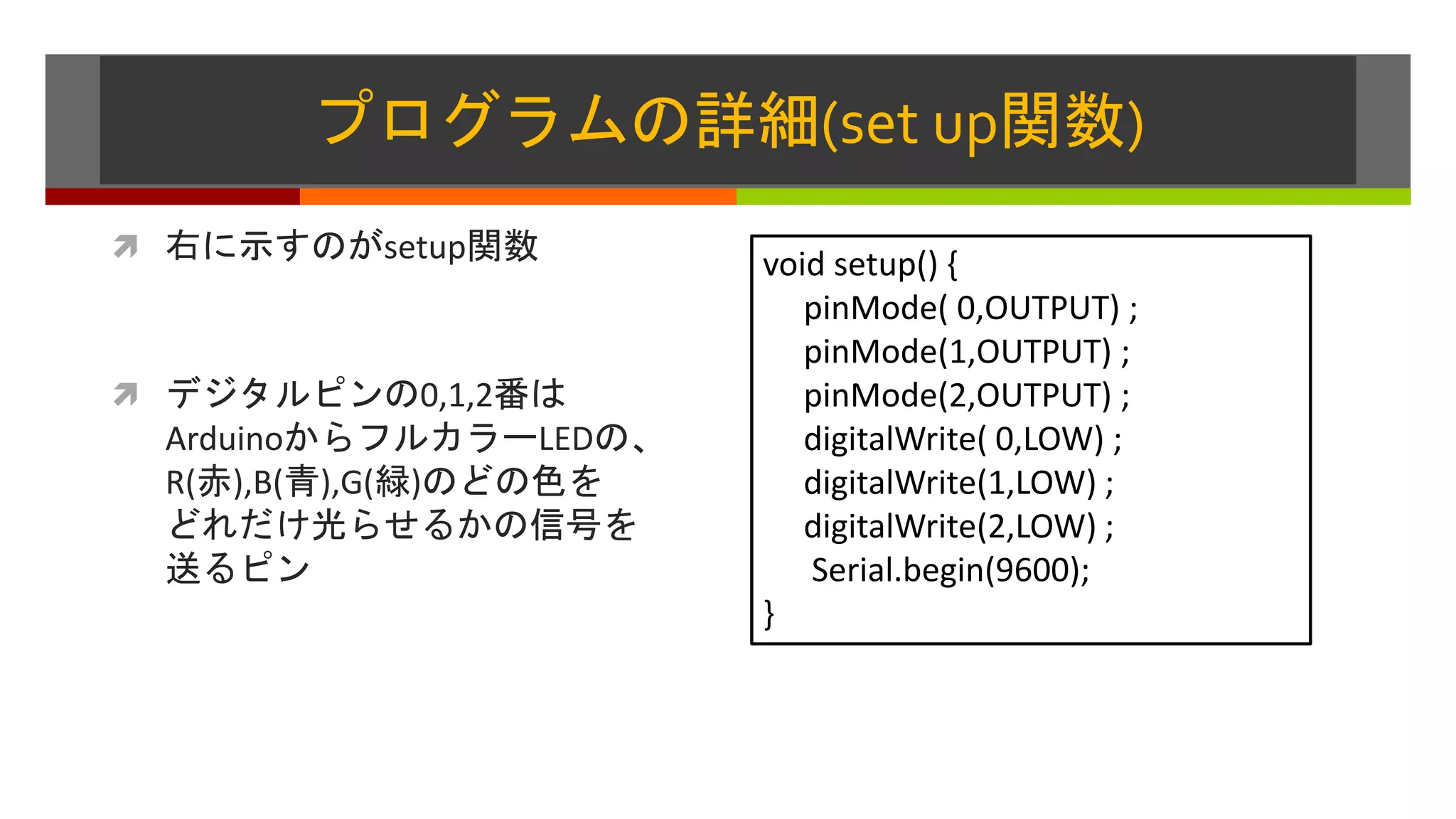 プログラムの詳細(set up関数)

右に示すのがsetup関数

デジタルピンの0,1,2番はArduinoからフルカラーLEDの、R(赤),B(青),G(緑)のどの色をどれだけ光らせるかの信号を送るピン

void setup() {
pinMode( 0,OUTPUT) ;
pinMode(1,OUTPUT) ;
pinMode(2,OUTPUT) ;
digitalWrite( 0,LOW) ;
digitalWrite(1,LOW) ;
digitalWrite(2,LOW) ;
Serial.begin(9600);
}